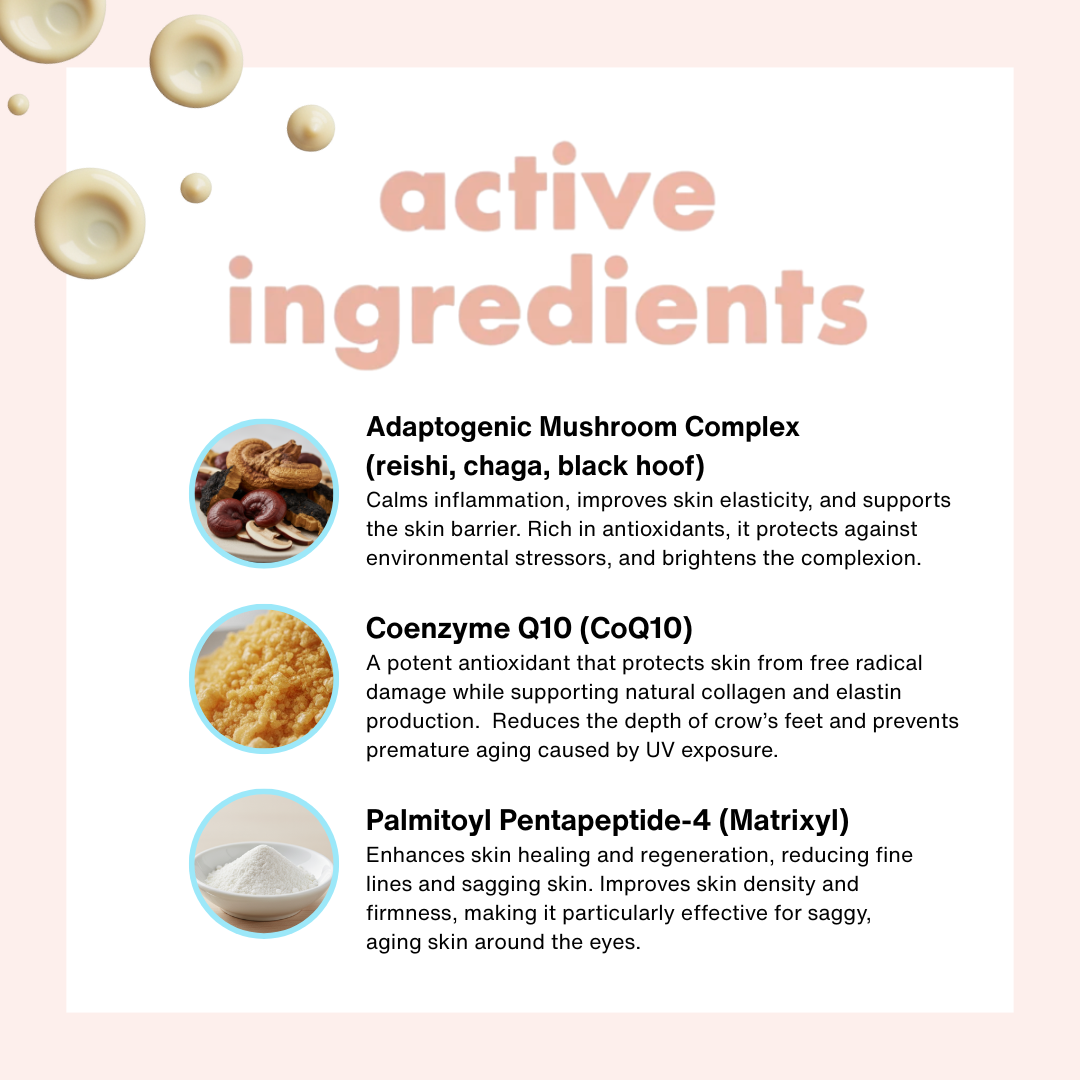 active ingredients

Adaptogenic Mushroom Complex (reishi, chaga, black hoof)
Calms inflammation, improves skin elasticity, and supports the skin barrier. Rich in antioxidants, it protects against environmental stressors, and brightens the complexion.

Coenzyme Q10 (CoQ10)
A potent antioxidant that protects skin from free radical damage while supporting natural collagen and elastin production. Reduces the depth of crow's feet and prevents premature aging caused by UV exposure.

Palmitoyl Pentapeptide-4 (Matrixyl)
Enhances skin healing and regeneration, reducing fine lines and sagging skin. Improves skin density and firmness, making it particularly effective for saggy, aging skin around the eyes.